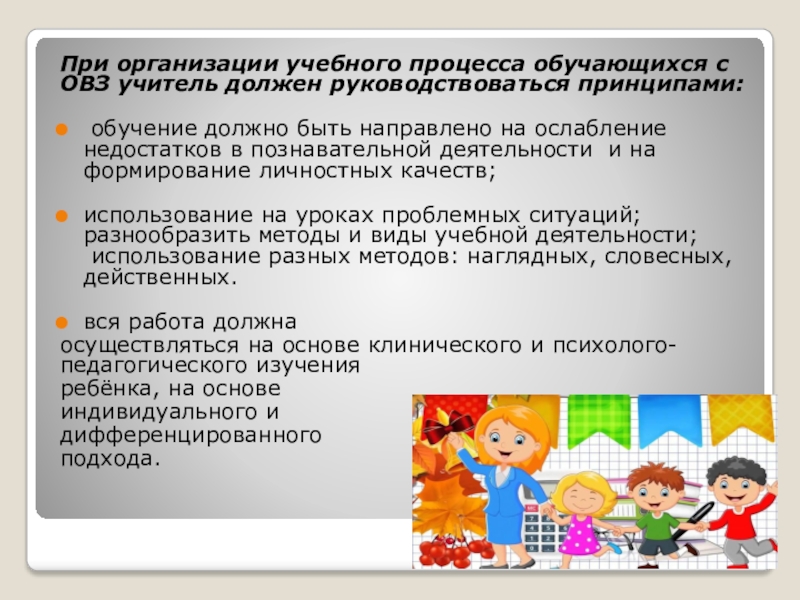 При организации учебного процесса обучающихся с ОВЗ учитель должен руководствоваться принципами:

обучение должно быть направлено на ослабление недостатков в познавательной деятельности и на формирование личностных качеств;

использование на уроках проблемных ситуаций; разнообразить методы и виды учебной деятельности; использование разных методов: наглядных, словесных, действенных.

вся работа должна осуществляться на основе клинического и психолого-педагогического изучения ребёнка, на основе индивидуального и дифференцированного подхода.